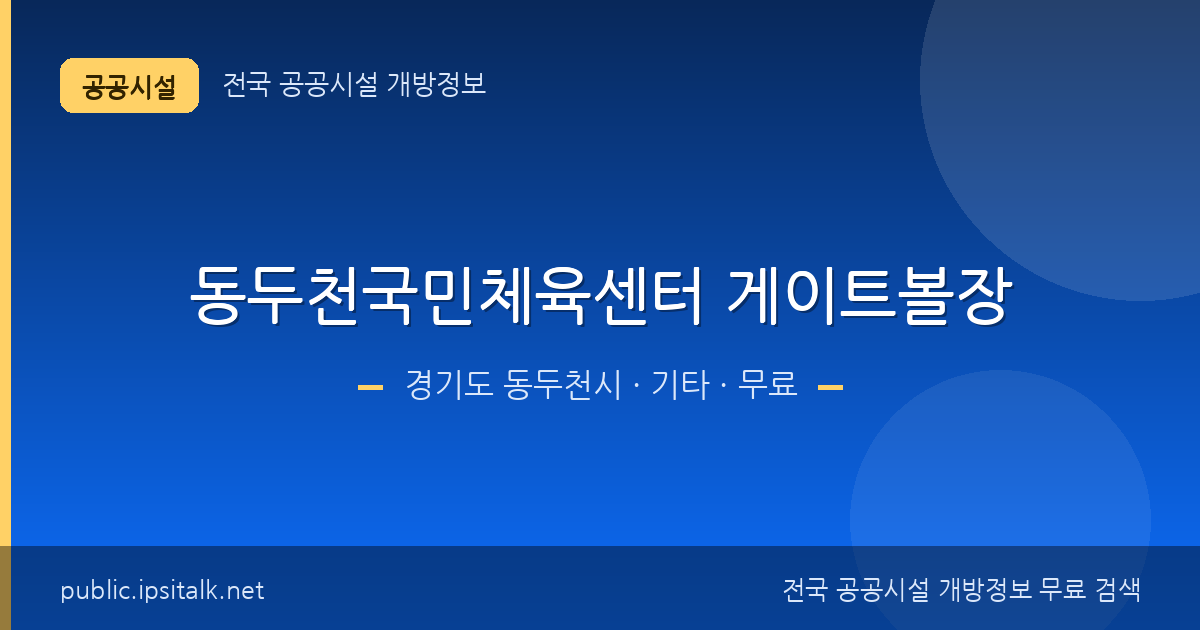 공공시설 전국 공공시설 개방정보

동두천국민체육센터 게이트볼장

경기도 동두천시 · 기타 · 무료

public.ipsitalk.net

전국 공공시설 개방정보 무료 검색